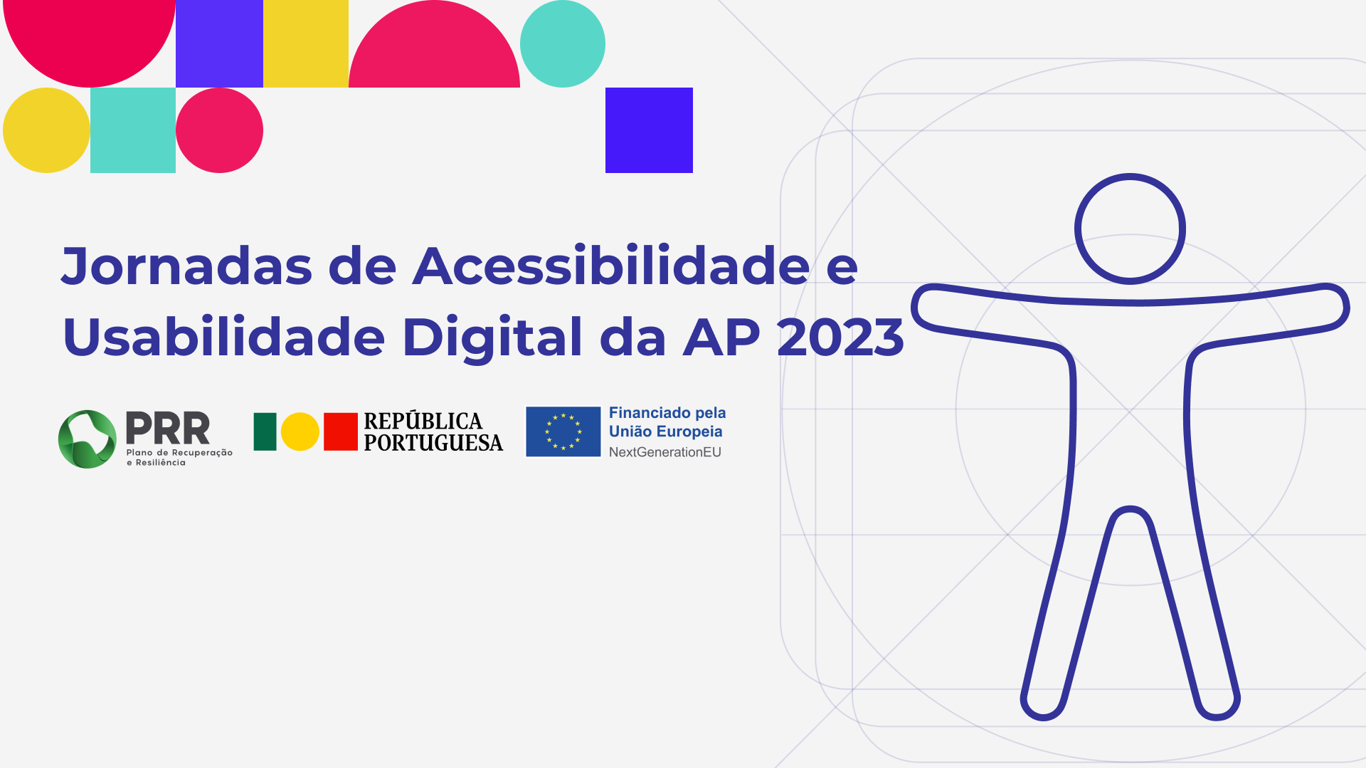 Jornadas de Acessibilidade e Usabilidade Digital da AP 2023

PRR
Plano de Recuperação e Resiliência

REPÚBLICA PORTUGUESA

Financiado pela União Europeia
NextGenerationEU